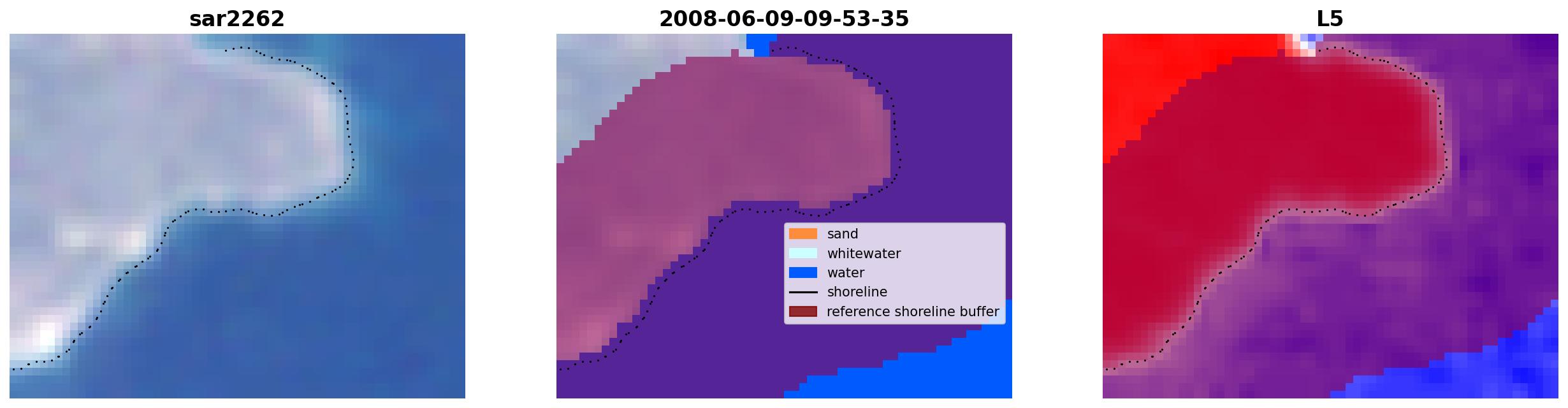 sar2262

2008-06-09-09-53-35

sand
whitewater
water
shoreline
reference shoreline buffer

L5